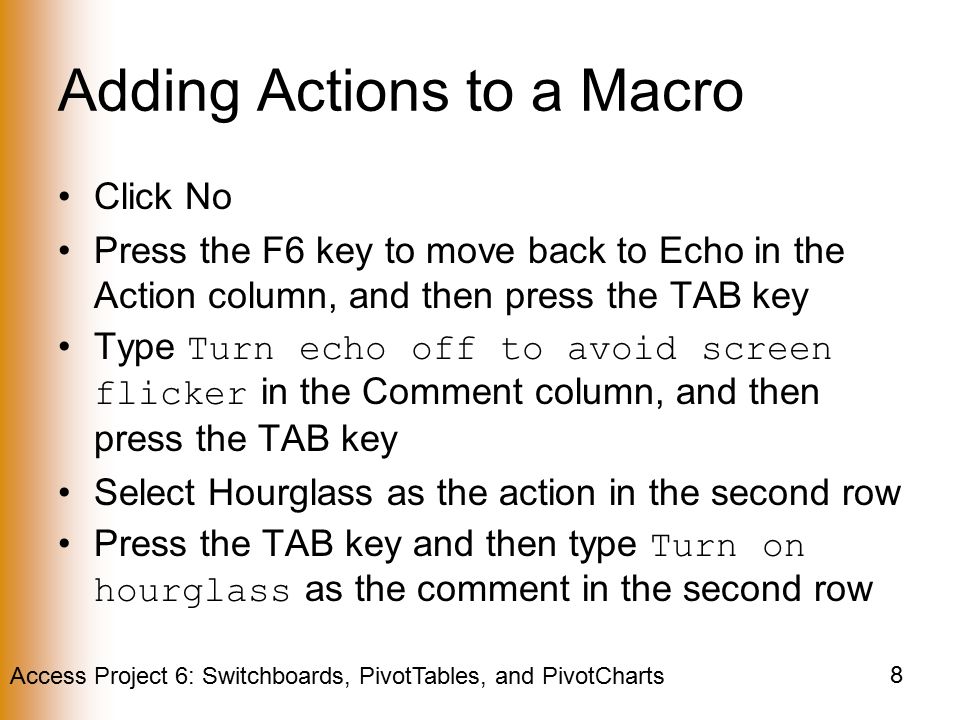 Adding Actions to a Macro

• Click No
• Press the F6 key to move back to Echo in the Action column, and then press the TAB key
• Type Turn echo off to avoid screen flicker in the Comment column, and then press the TAB key
• Select Hourglass as the action in the second row
• Press the TAB key and then type Turn on hourglass as the comment in the second row

Access Project 6: Switchboards, PivotTables, and PivotCharts

8